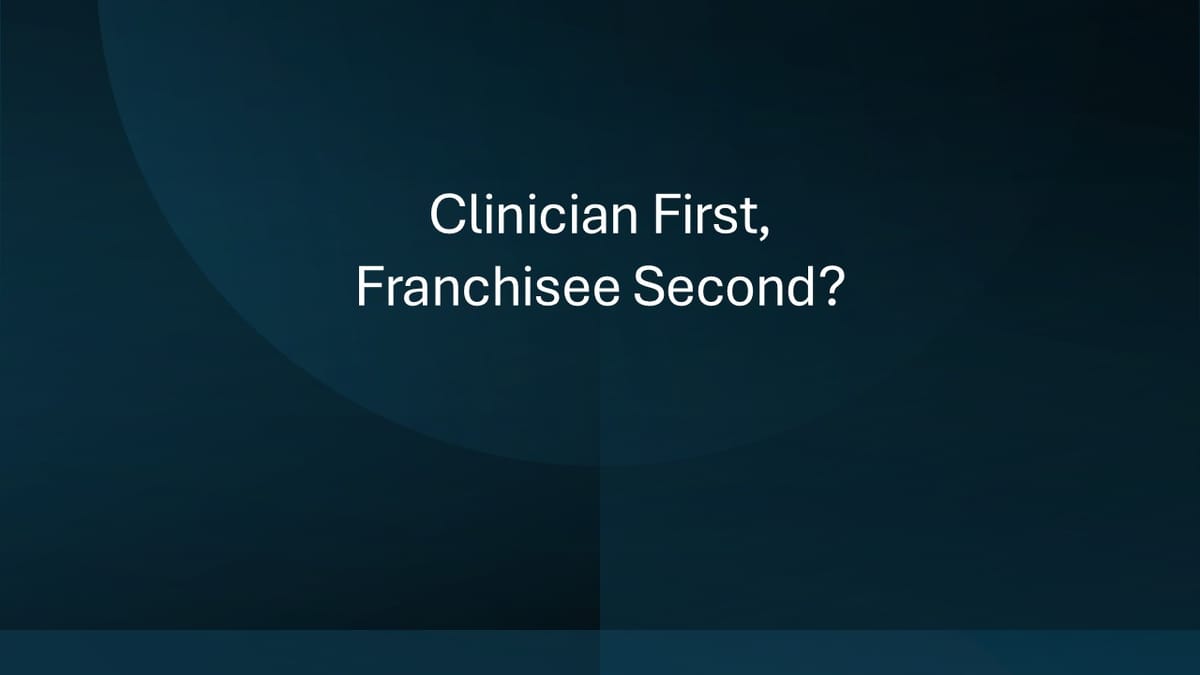 Clinician First,
Franchisee Second?